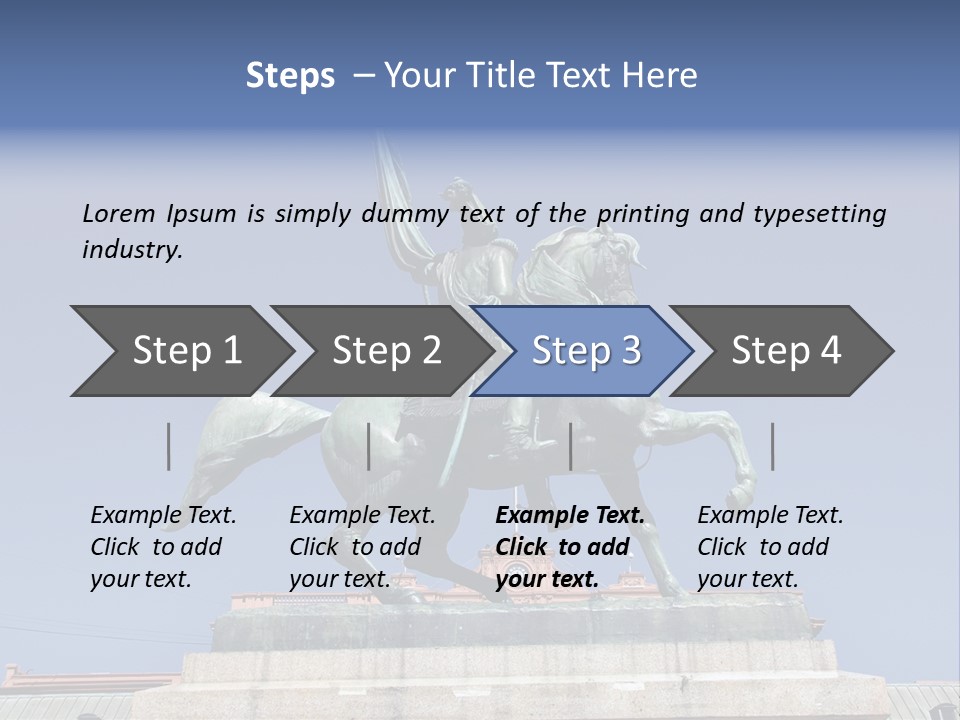 Steps – Your Title Text Here

Lorem Ipsum is simply dummy text of the printing and typesetting industry.

Step 1

Step 2

Step 3

Step 4

Example Text. Click to add your text.

Example Text. Click to add your text.

Example Text. Click to add your text.

Example Text. Click to add your text.